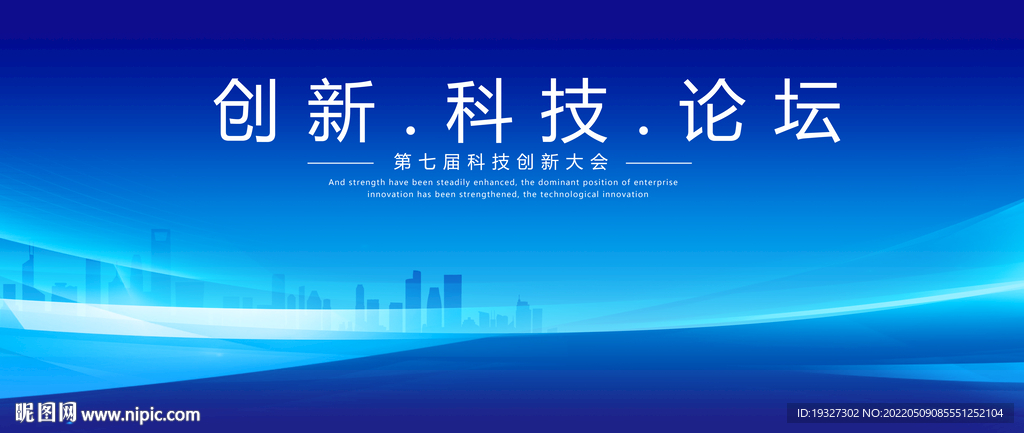 创新.科技.论坛

第七届科技创新大会

And strength have been steadily enhanced, the dominant position of enterprise innovation has been strengthened, the technological innovation

昵图网 www.nipic.com

ID:19327302 NO:20220509085551252104